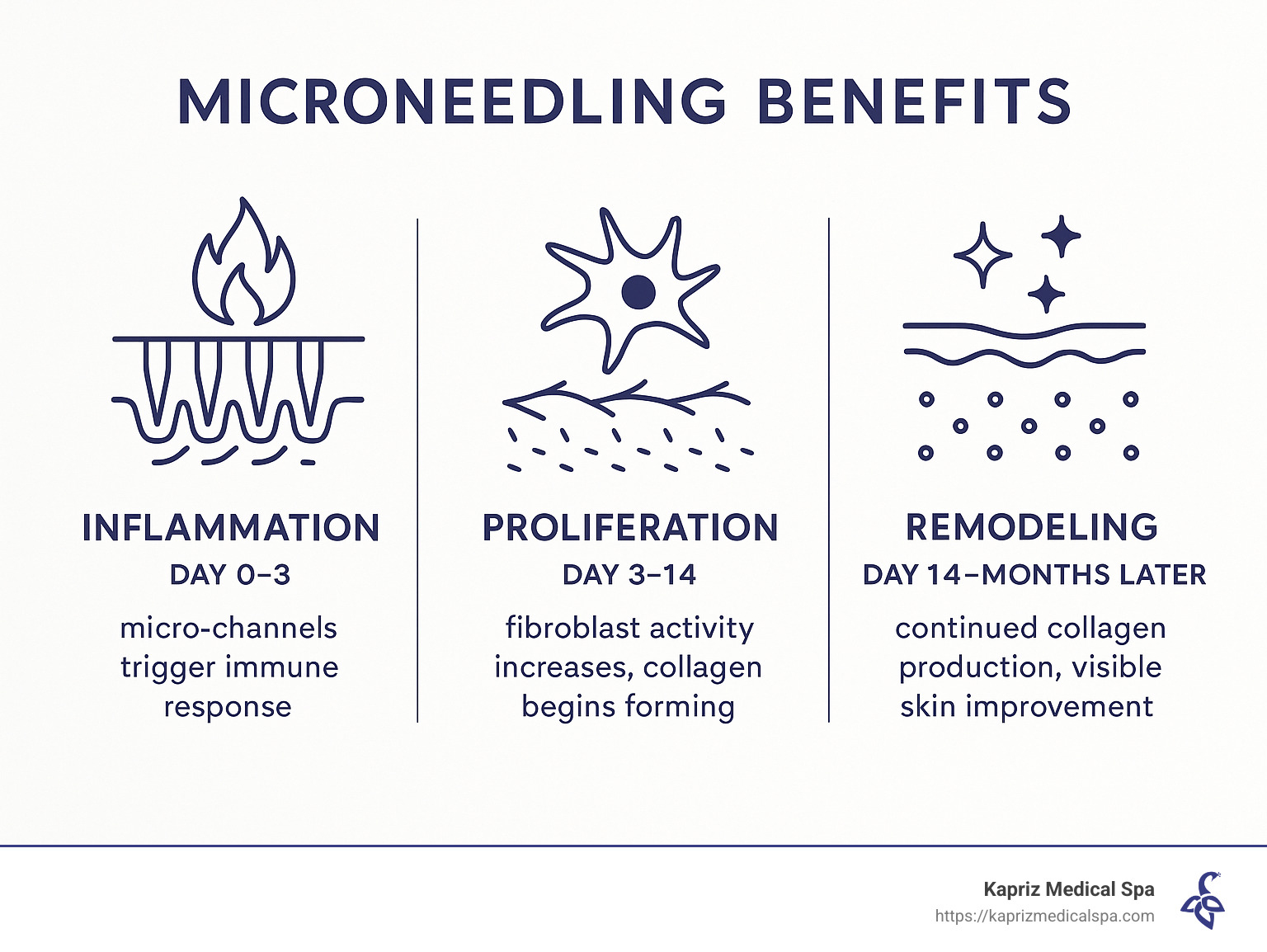 MICRONEEDLING BENEFITS

INFLAMMATION
DAY 0–3
micro-channels trigger immune response

PROLIFERATION
DAY 3–14
fibroblast activity increases, collagen begins forming

REMODELING
DAY 14–MONTHS LATER
continued collagen production, visible skin improvement

Kapriz Medical Spa
https://kaprizmedicalspa.com